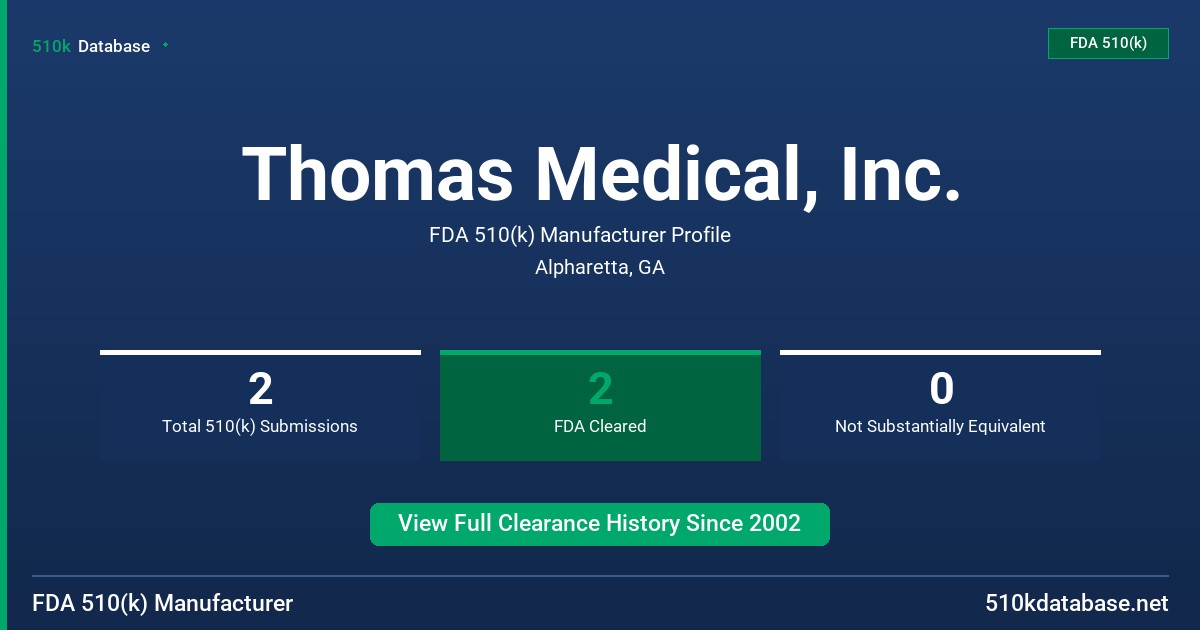 510k Database

FDA 510(k)

Thomas Medical, Inc.

FDA 510(k) Manufacturer Profile

Alpharetta, GA

2
Total 510(k) Submissions

2
FDA Cleared

0
Not Substantially Equivalent

View Full Clearance History Since 2002

FDA 510(k) Manufacturer

510kdatabase.net